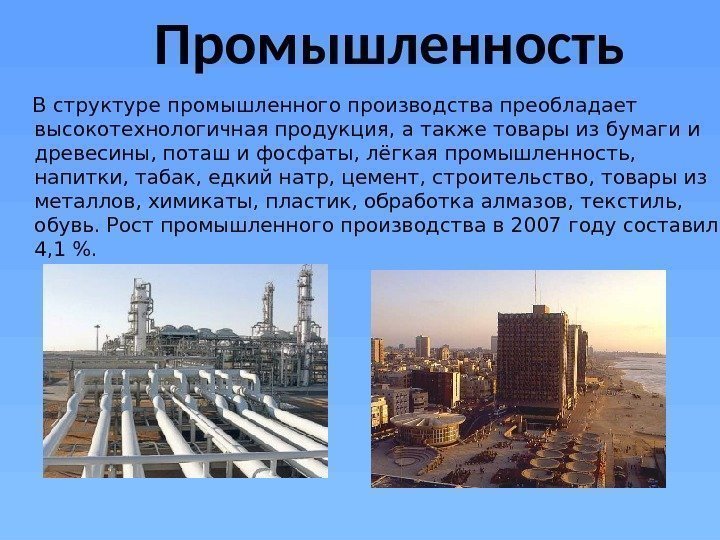 Промышленность

В структуре промышленного производства преобладает высокотехнологичная продукция, а также товары из бумаги и древесины, поташ и фосфаты, лёгкая промышленность, напитки, табак, едкий натр, цемент, строительство, товары из металлов, химикаты, пластик, обработка алмазов, текстиль, обувь. Рост промышленного производства в 2007 году составил 4,1 %.